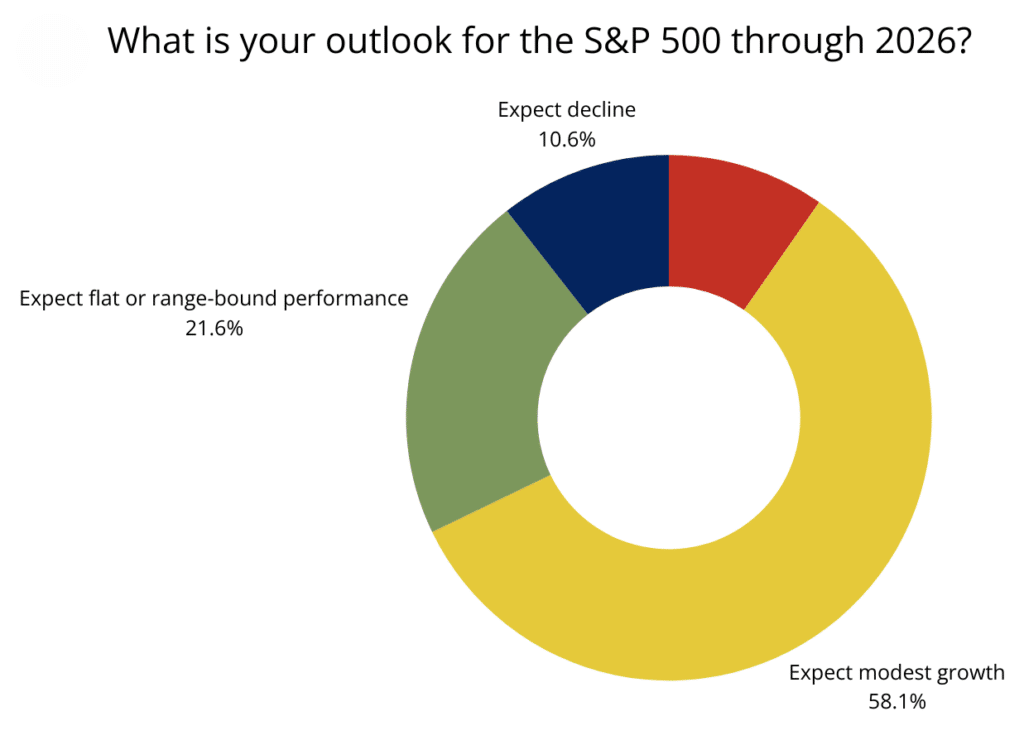 What is your outlook for the S&P 500 through 2026?

Expect decline
10.6%

Expect flat or range-bound performance
21.6%

Expect modest growth
58.1%